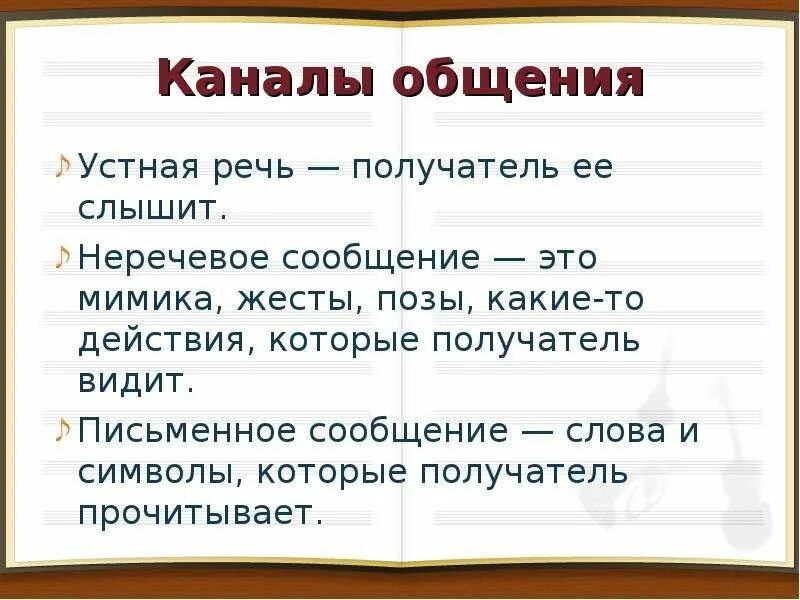 Каналы общения

Устная речь — получатель ее слышит.

Неречевое сообщение — это мимика, жесты, позы, какие-то действия, которые получатель видит.

Письменное сообщение — слова и символы, которые получатель прочитывает.